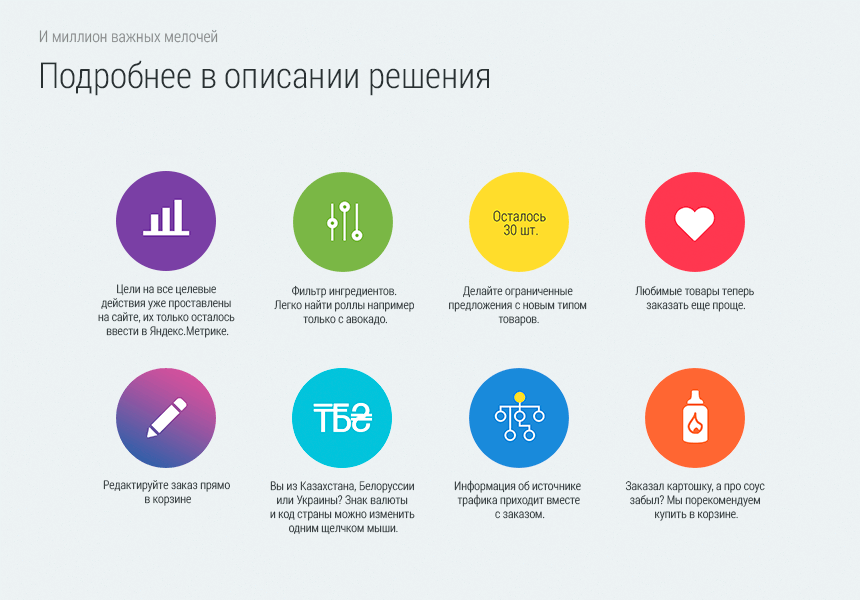 И миллион важных мелочей

Подробнее в описании решения

Цели на все целевые действия уже проставлены на сайте, их только осталось ввести в Яндекс.Метрике.

Фильтр ингредиентов. Легко найти роллы например только с авокадо.

Осталось 30 шт.

Делайте ограниченные предложения с новым типом товаров.

Любимые товары теперь заказать еще проще.

Редактируйте заказ прямо в корзине

₸Б₴

Вы из Казахстана, Белоруссии или Украины? Знак валюты и код страны можно изменить одним щелчком мыши.

Информация об источнике трафика приходит вместе с заказом.

Заказал картошку, а про соус забыл? Мы порекомендуем купить в корзине.